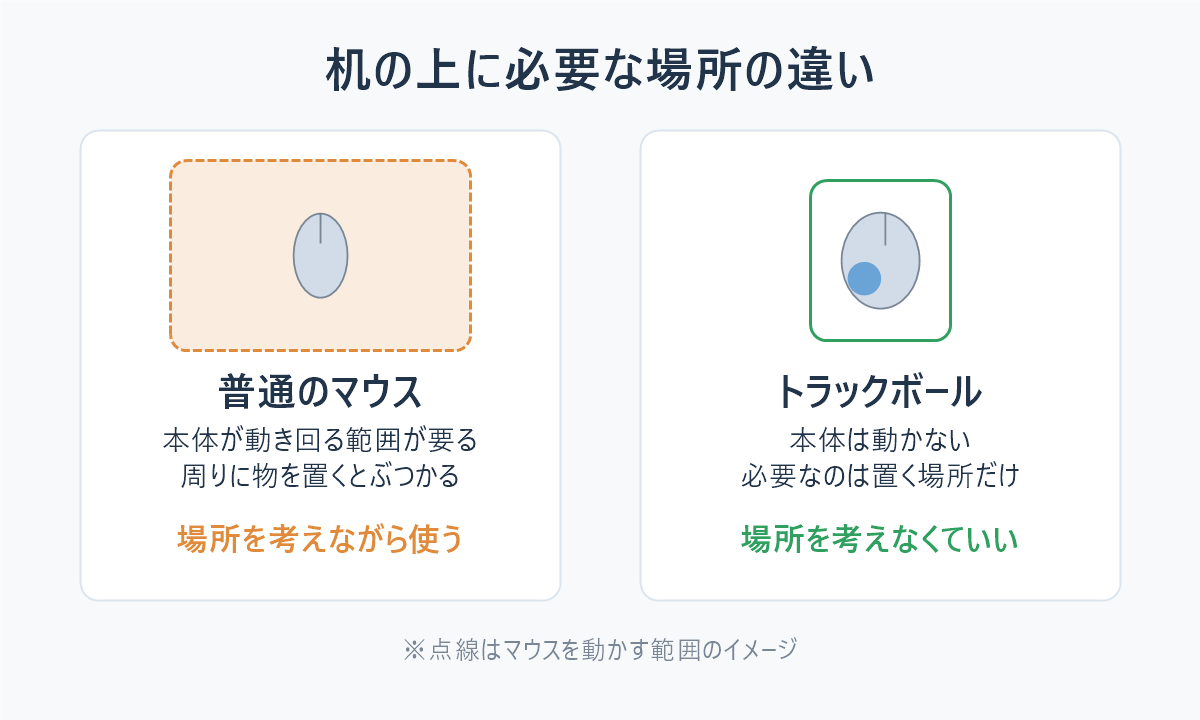 机の上に必要な場所の違い

普通のマウス
本体が動き回る範囲が要る
周りに物を置くとぶつかる

場所を考えながら使う

トラックボール
本体は動かない
必要なのは置く場所だけ

場所を考えなくていい

※点線はマウスを動かす範囲のイメージ